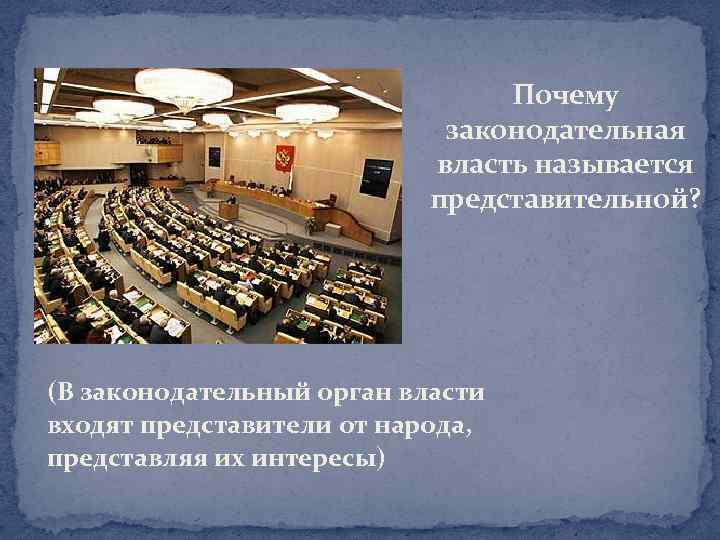 Почему законодательная власть называется представительной?

(В законодательный орган власти входят представители от народа, представляя их интересы)